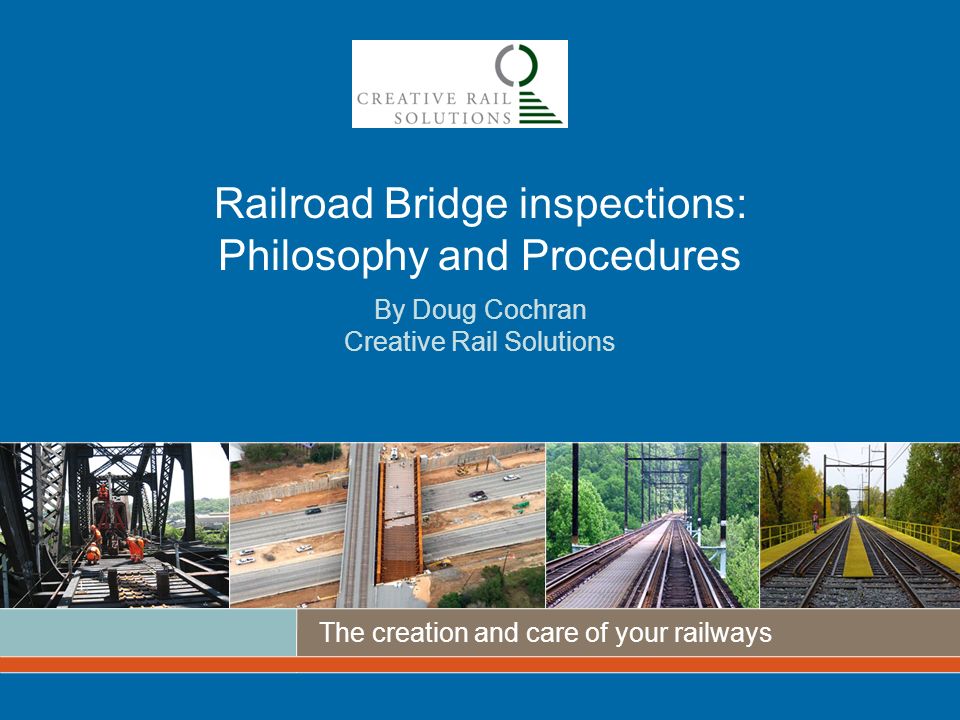 CREATIVE RAIL
SOLUTIONS

Railroad Bridge inspections:
Philosophy and Procedures

By Doug Cochran
Creative Rail Solutions

The creation and care of your railways